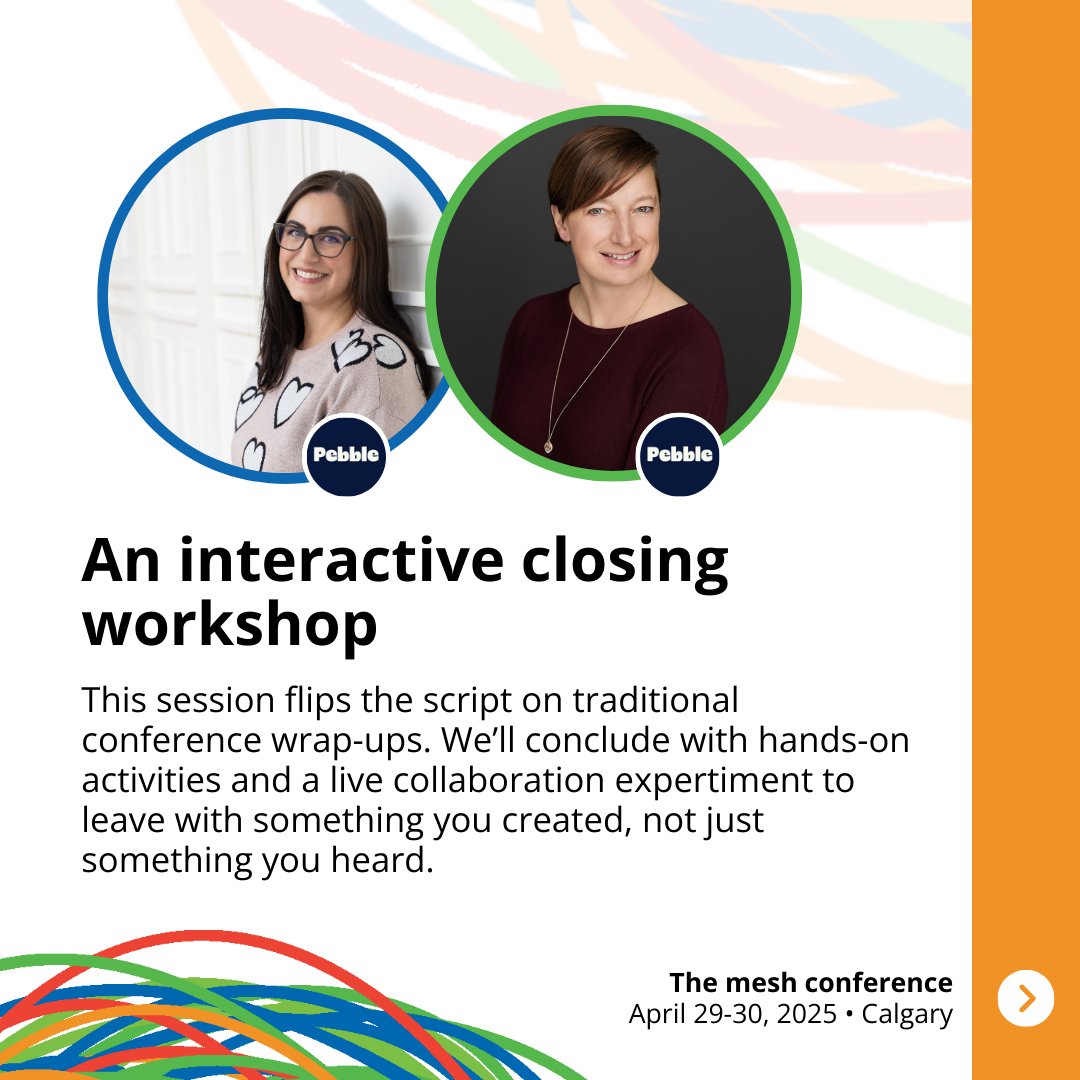 Pebble

Pebble

An interactive closing workshop

This session flips the script on traditional conference wrap-ups. We'll conclude with hands-on activities and a live collaboration expertiment to leave with something you created, not just something you heard.

The mesh conference
April 29-30, 2025 • Calgary